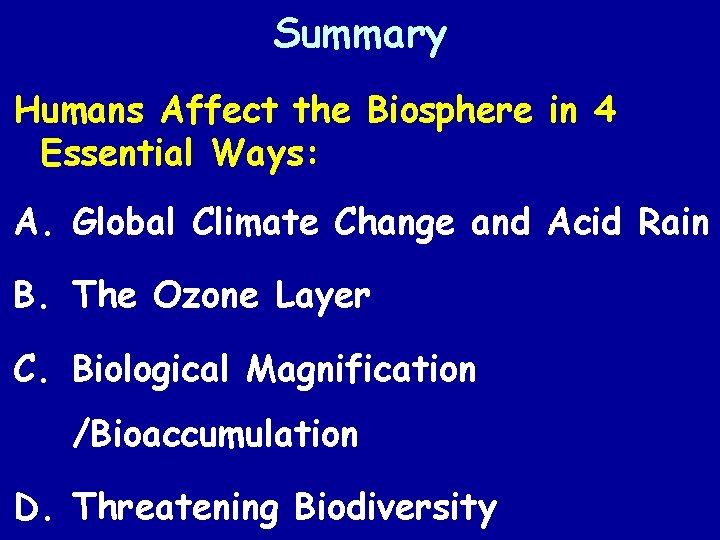 Summary

Humans Affect the Biosphere in 4 Essential Ways:

A. Global Climate Change and Acid Rain

B. The Ozone Layer

C. Biological Magnification /Bioaccumulation

D. Threatening Biodiversity